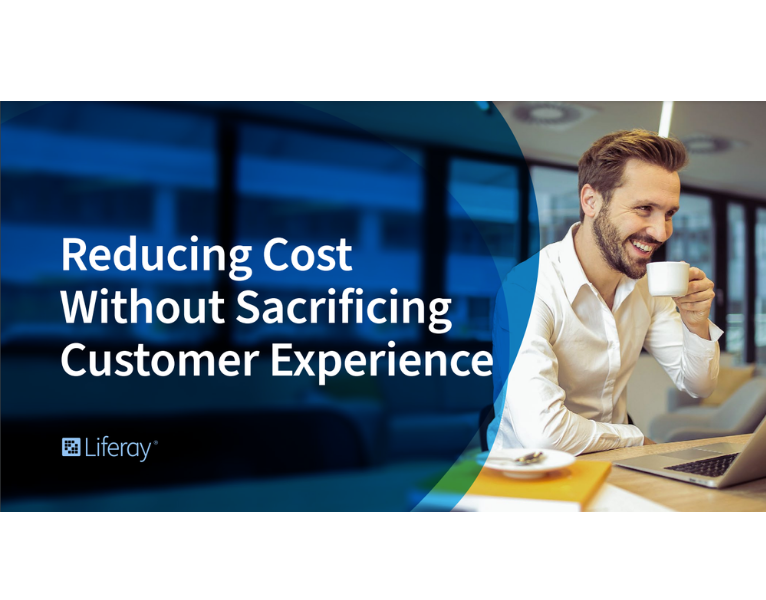 Reducing Cost Without Sacrificing Customer Experience

Liferay®